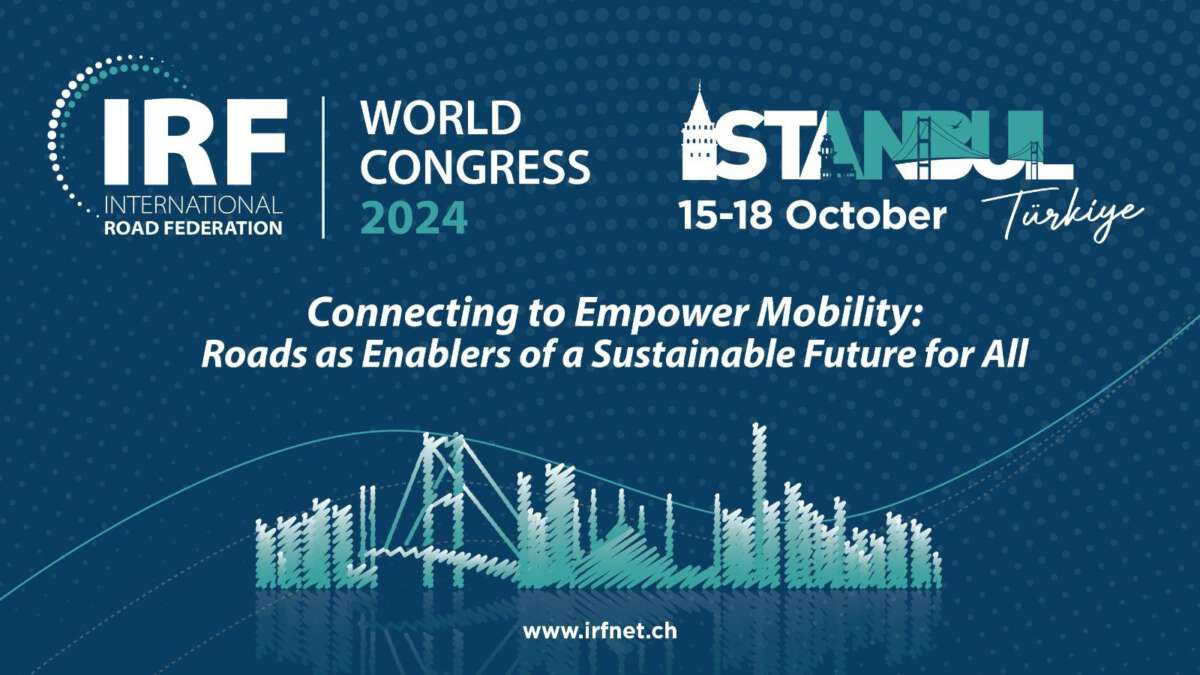 IRF
INTERNATIONAL
ROAD FEDERATION

WORLD
CONGRESS
2024

ISTANBUL
15-18 October Türkiye

Connecting to Empower Mobility:
Roads as Enablers of a Sustainable Future for All

www.irfnet.ch